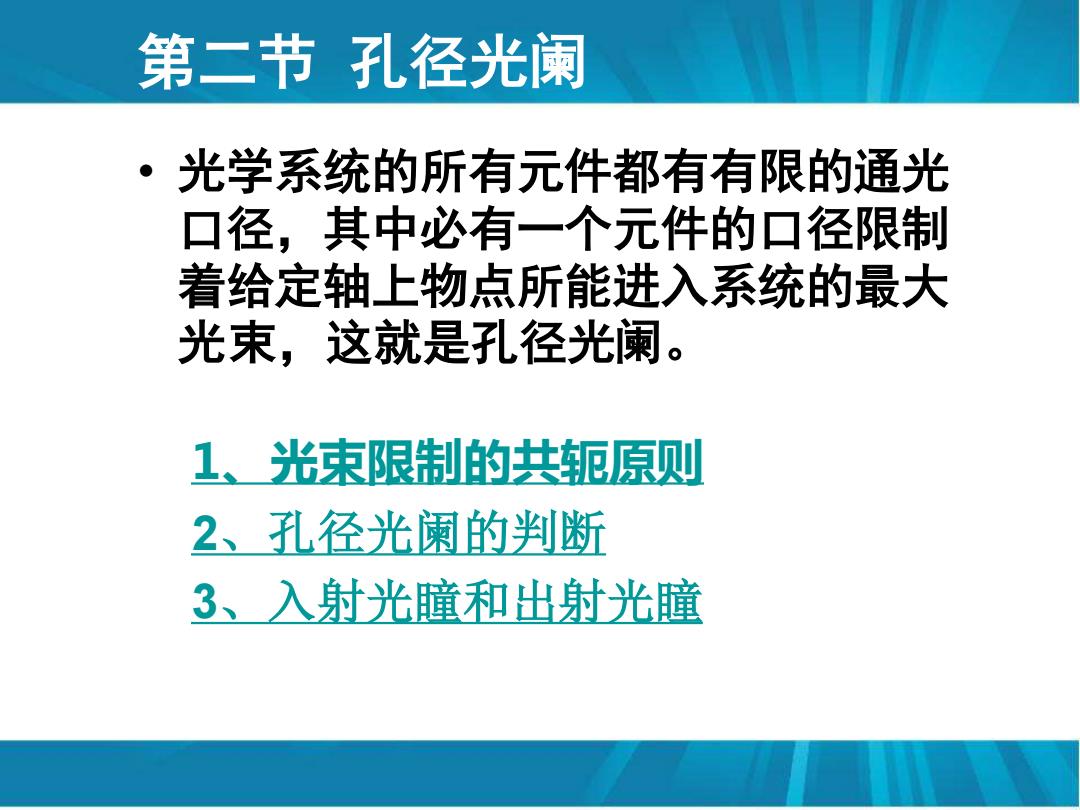 第二节 孔径光阑

• 光学系统的所有元件都有有限的通光口径，其中必有一个元件的口径限制着给定轴上物点所能进入系统的最大光束，这就是孔径光阑。

1、光束限制的共轭原则
2、孔径光阑的判断
3、入射光瞳和出射光瞳